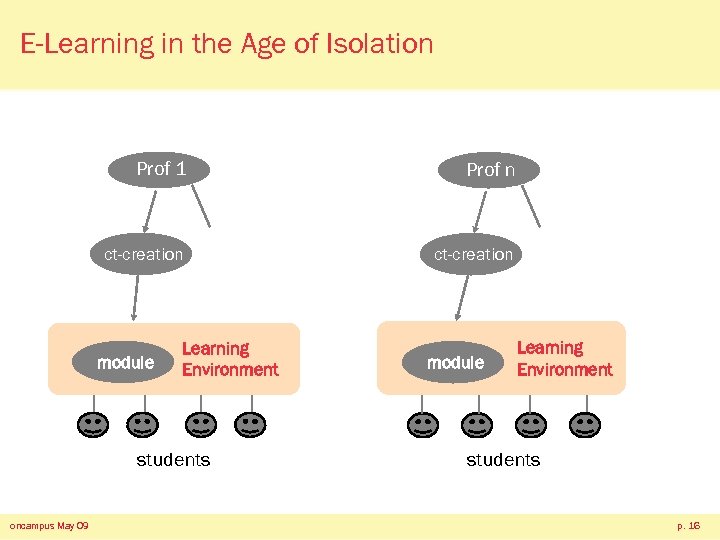 E-Learning in the Age of Isolation

Prof 1

ct-creation

module

Learning Environment

students

Prof n

ct-creation

module

Learning Environment

students

oncampus May 09

p. 16